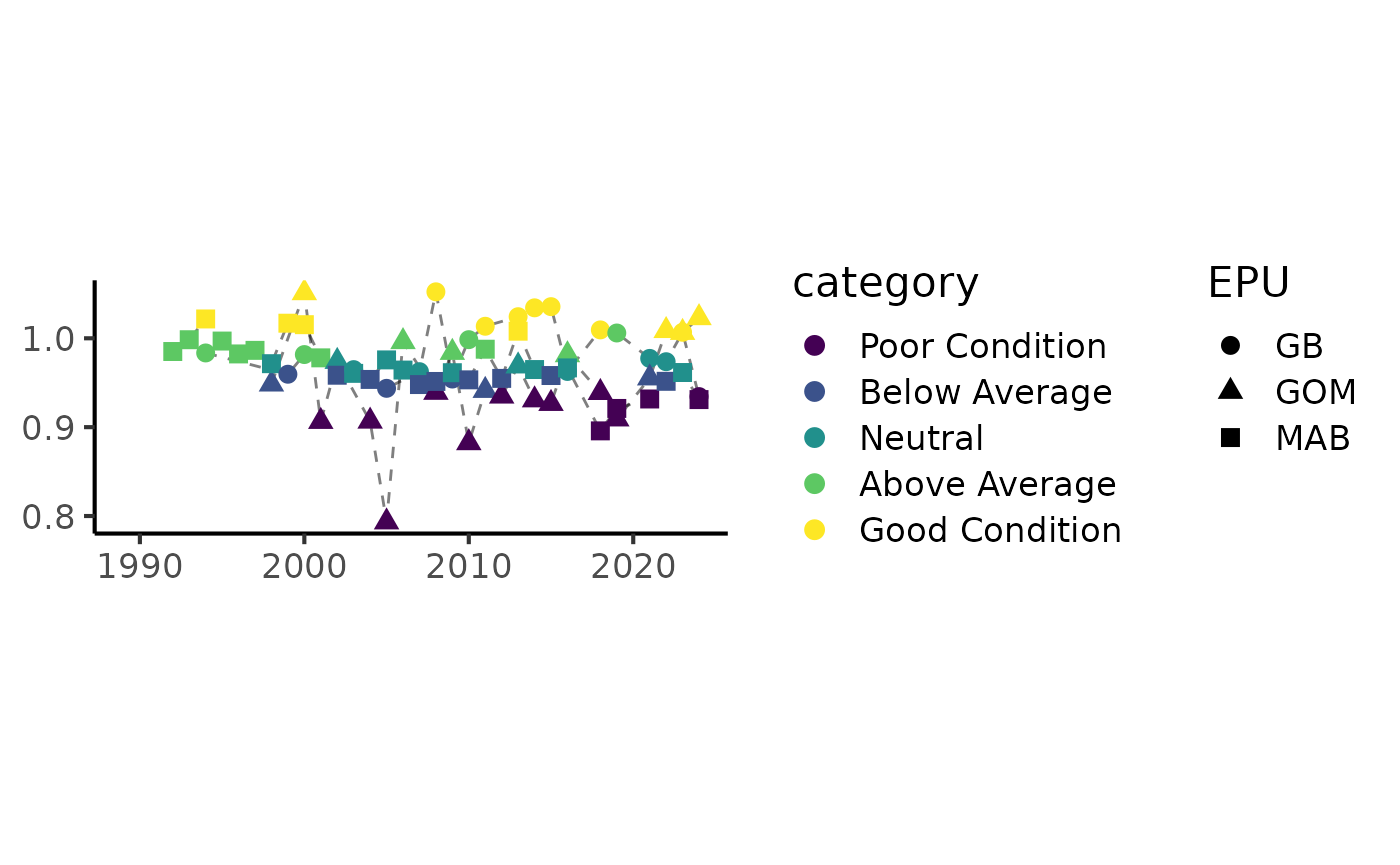 1.0
0.9
0.8
1990
2000
2010
2020

category
Poor Condition
Below Average
Neutral
Above Average
Good Condition

EPU
GB
GOM
MAB